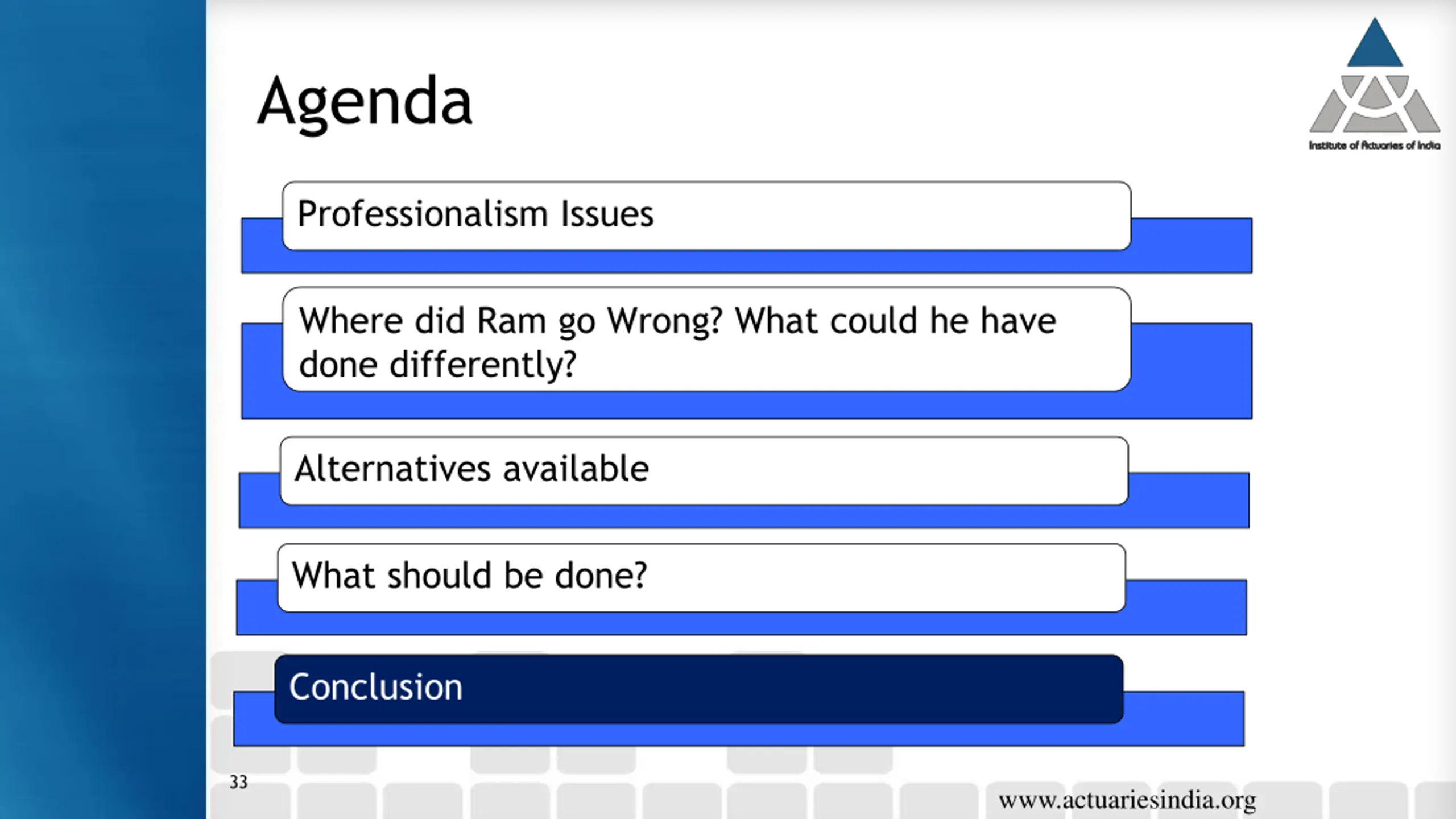 Agenda

Institute of Actuaries of India

Professionalism Issues

Where did Ram go Wrong? What could he have done differently?

Alternatives available

What should be done?

Conclusion

33

www.actuariesindia.org